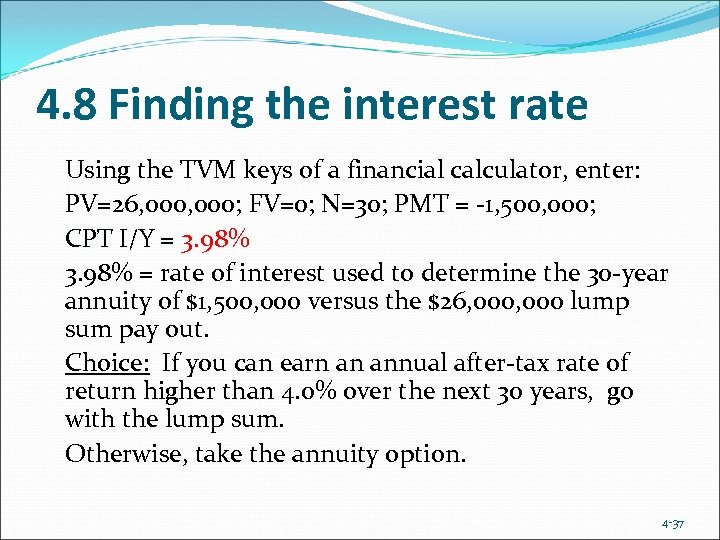 4.8 Finding the interest rate

Using the TVM keys of a financial calculator, enter:

PV=26,000,000; FV=0; N=30; PMT = -1,500,000;

CPT I/Y = 3.98%

3.98% = rate of interest used to determine the 30-year annuity of \$1,500,000 versus the \$26,000,000 lump sum pay out.

Choice: If you can earn an annual after-tax rate of return higher than 4.0% over the next 30 years, go with the lump sum.

Otherwise, take the annuity option.

4-37